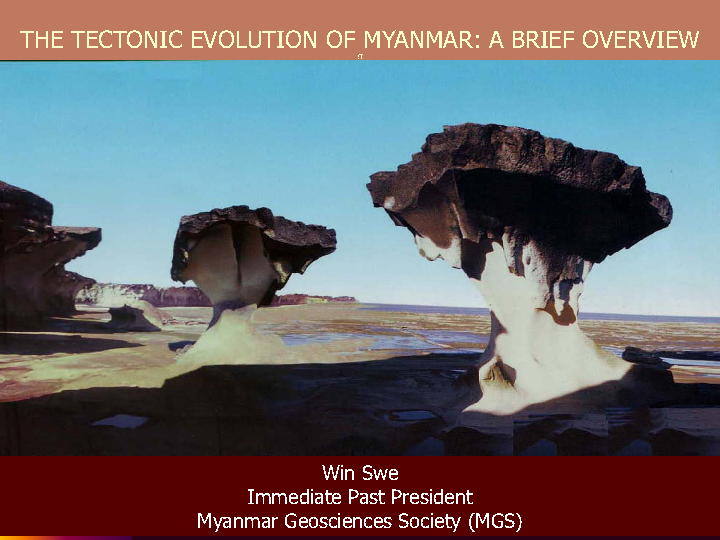 THE TECTONIC EVOLUTION OF MYANMAR: A BRIEF OVERVIEW

Win Swe
Immediate Past President
Myanmar Geosciences Society (MGS)